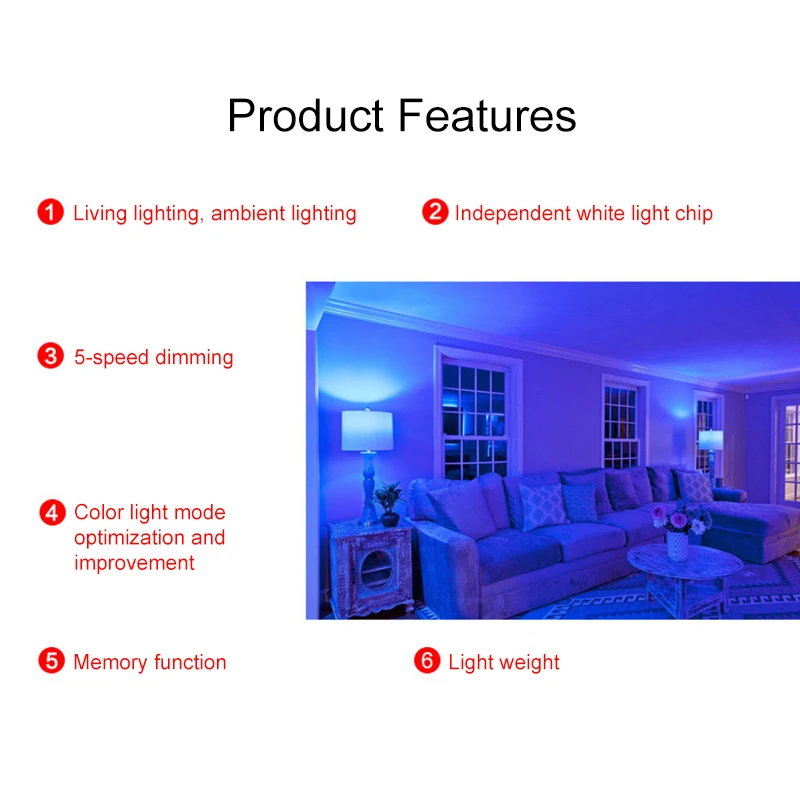 Product Features

1 Living lighting, ambient lighting

2 Independent white light chip

3 5-speed dimming

4 Color light mode optimization and improvement

5 Memory function

6 Light weight